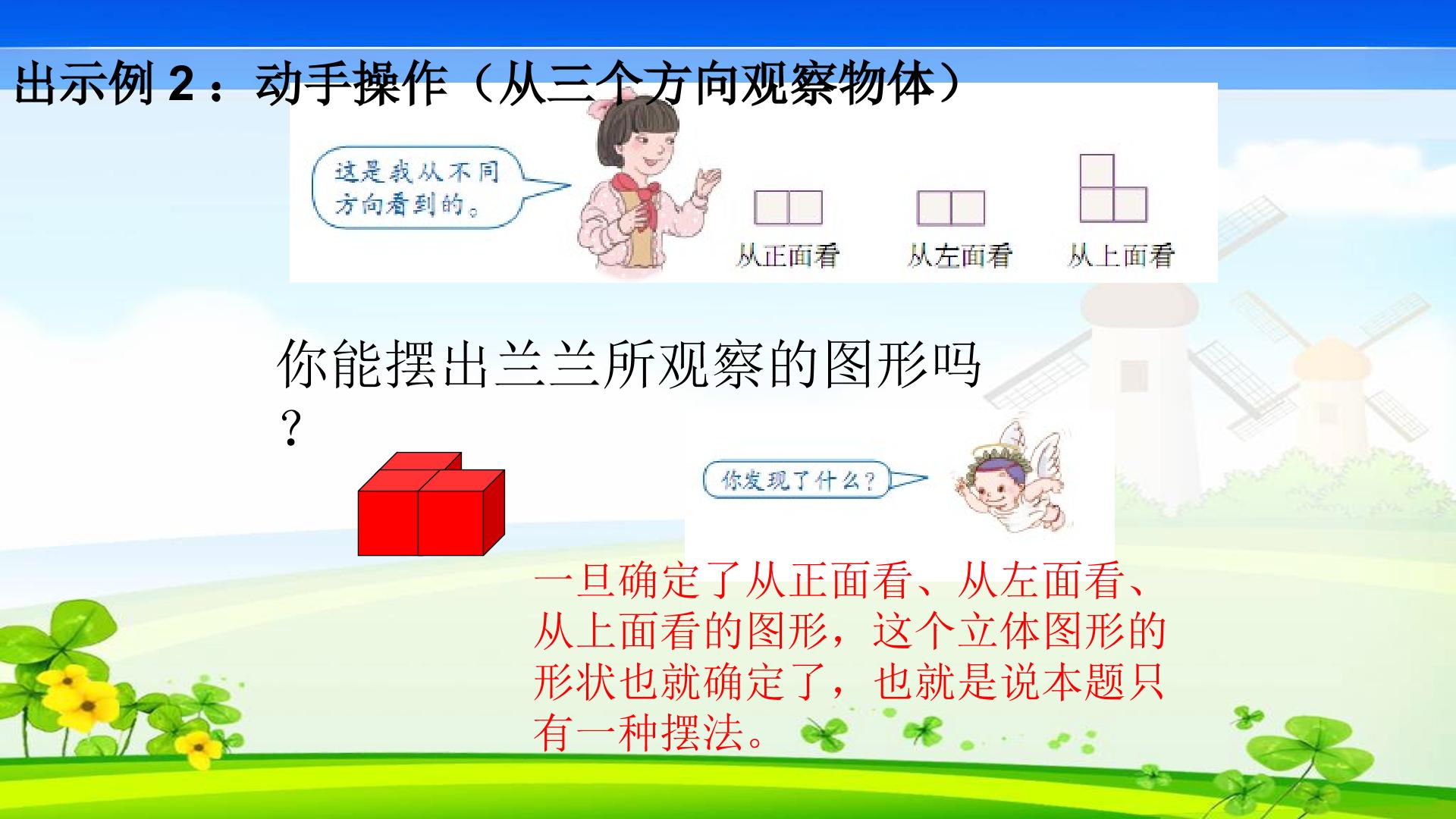 出示例 2 ：动手操作（从三个方向观察物体）

这是我从不同方向看到的。

从正面看

从左面看

从上面看

你能摆出兰兰所观察的图形吗？

你发现了什么？

一旦确定了从正面看、从左面看、从上面看的图形，这个立体图形的形状也就确定了，也就是说本题只有一种摆法。